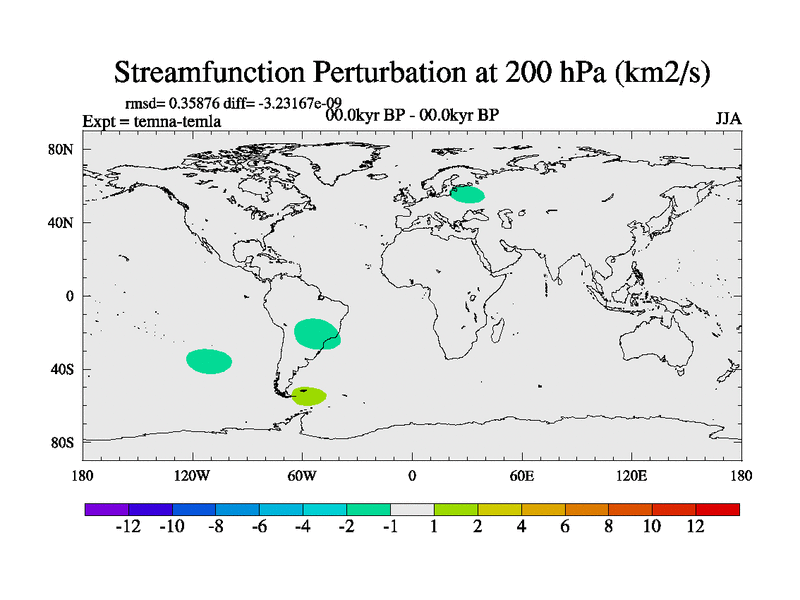 Streamfunction Perturbation at 200 hPa (km2/s)

rmsd= 0.35876 diff= -3.23167e-09
Expt = temna-temla
00.0kyr BP - 00.0kyr BP
JJA

80N
40N
0
40S
80S

180
120W
60W
0
60E
120E
180

-12 -10 -8 -6 -4 -2 -1 1 2 4 6 8 10 12